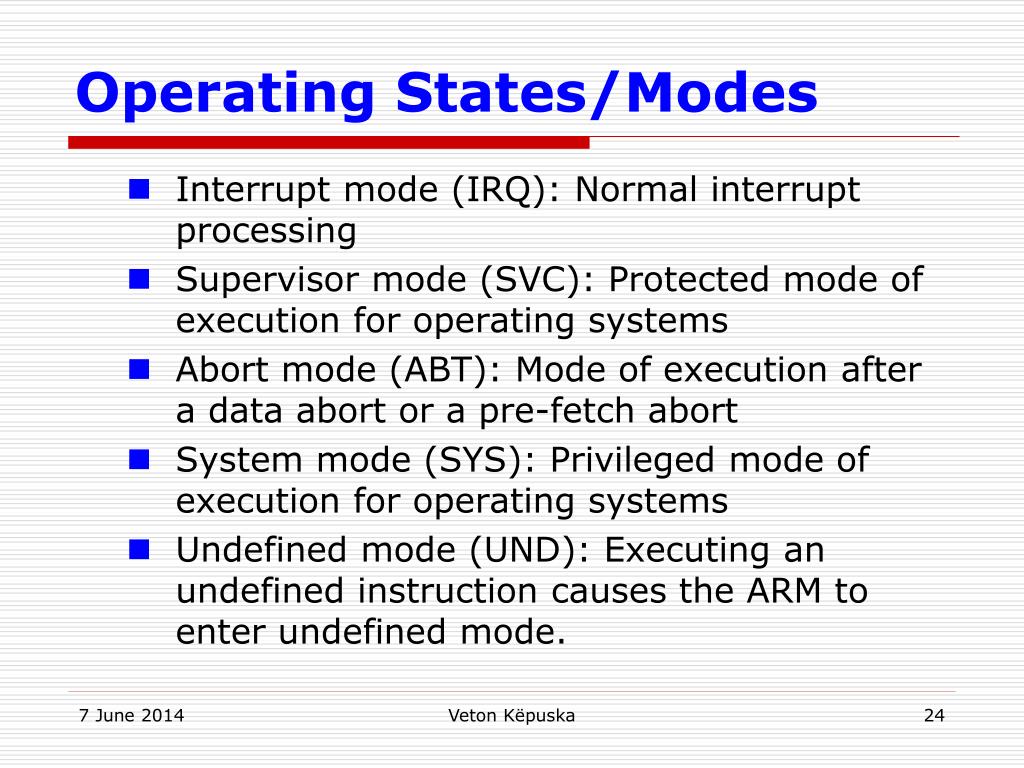 Operating States/Modes

- Interrupt mode (IRQ): Normal interrupt processing
- Supervisor mode (SVC): Protected mode of execution for operating systems
- Abort mode (ABT): Mode of execution after a data abort or a pre-fetch abort
- System mode (SYS): Privileged mode of execution for operating systems
- Undefined mode (UND): Executing an undefined instruction causes the ARM to enter undefined mode.

7 June 2014 Veton Këpuska 24